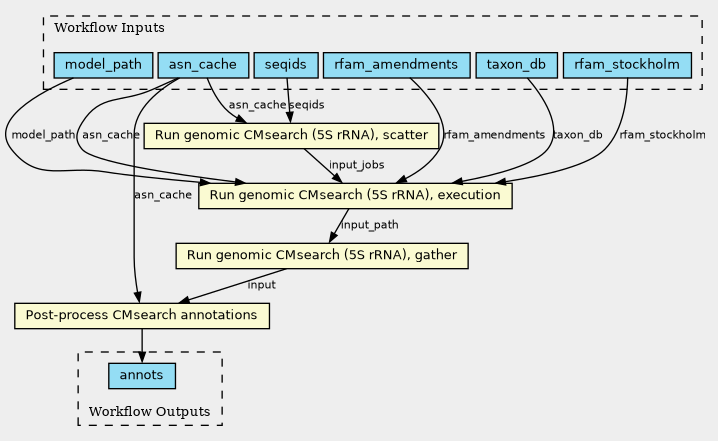 Workflow Inputs

model_path

asn_cache

seqids

rfam_amendments

taxon_db

rfam_stockholm

asn_cache

seqids

model_path

asn_cache

Run genomic CMsearch (5S rRNA), scatter

rfam_amendments

taxon_db

rfam_stockholm

input_jobs

asn_cache

Run genomic CMsearch (5S rRNA), execution

input_path

Run genomic CMsearch (5S rRNA), gather

input

Post-process CMsearch annotations

annots

Workflow Outputs